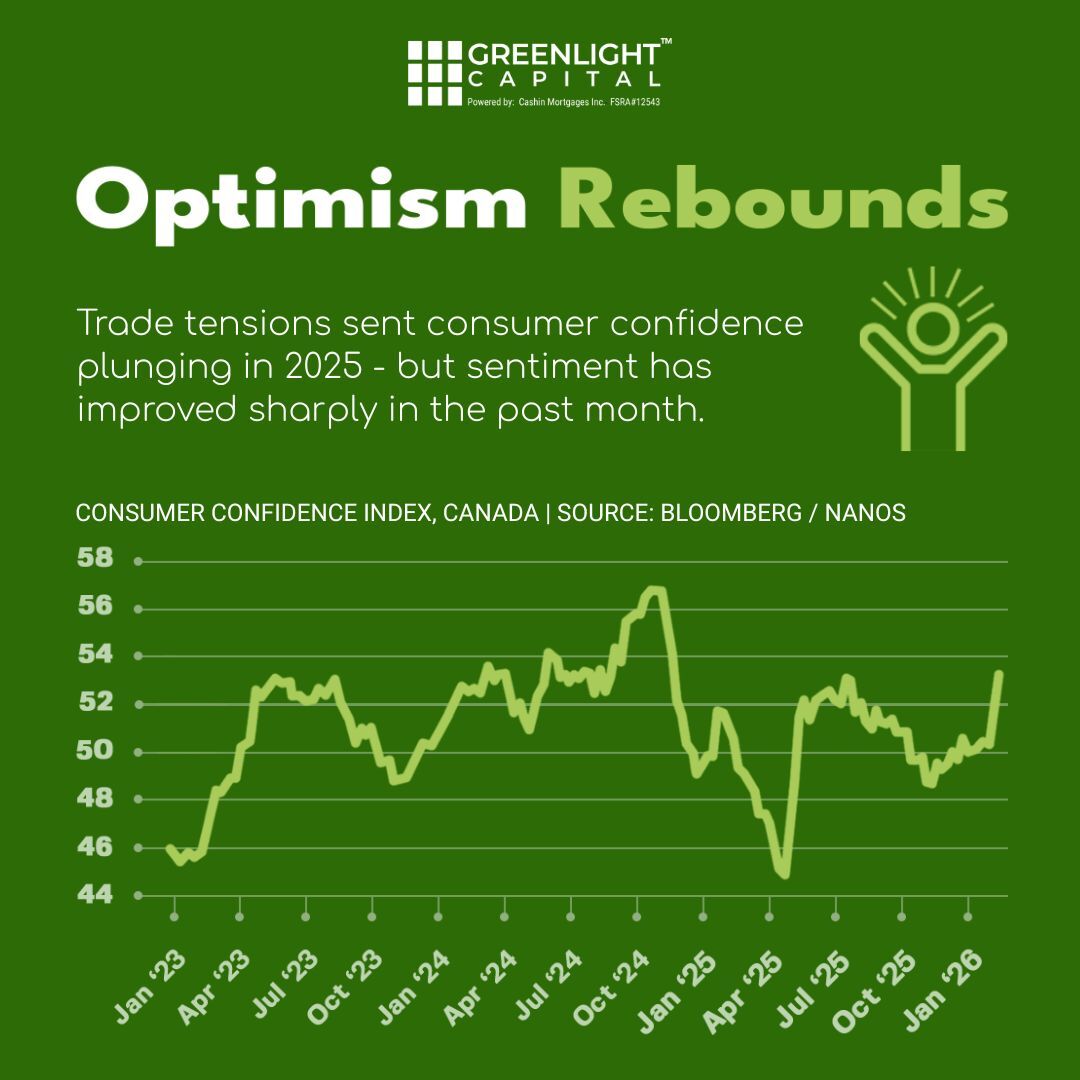 GREENLIGHT™
CAPITAL
Powered by: Cashin Mortgages Inc. FSRA#12543

Optimism Rebounds

Trade tensions sent consumer confidence plunging in 2025 - but sentiment has improved sharply in the past month.

CONSUMER CONFIDENCE INDEX, CANADA | SOURCE: BLOOMBERG / NANOS

58
56
54
52
50
48
46
44

Jan '23
Apr '23
Jul '23
Oct '23
Jan '24
Apr '24
Jul '24
Oct '24
Jan '25
Apr '25
Jul '25
Oct '25
Jan '26